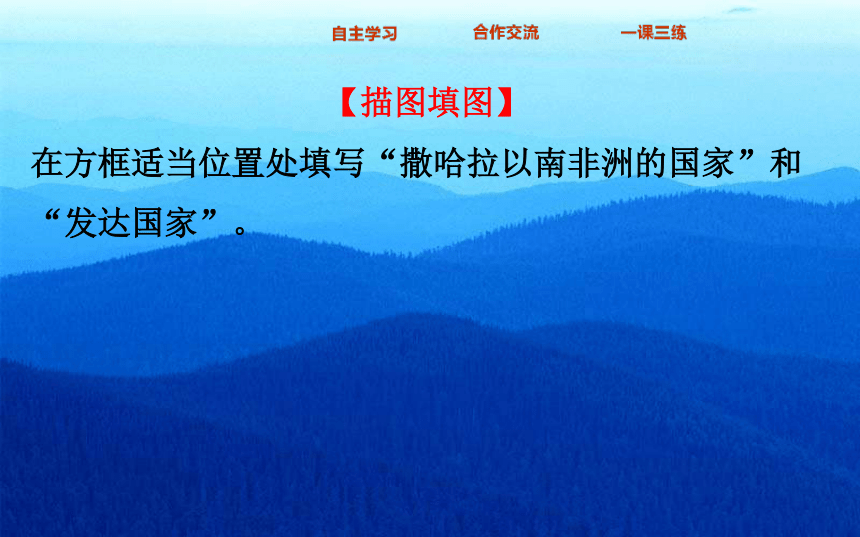 自主学习　合作交流　一课三练

【描图填图】

在方框适当位置处填写“撒哈拉以南非洲的国家”和“发达国家”。